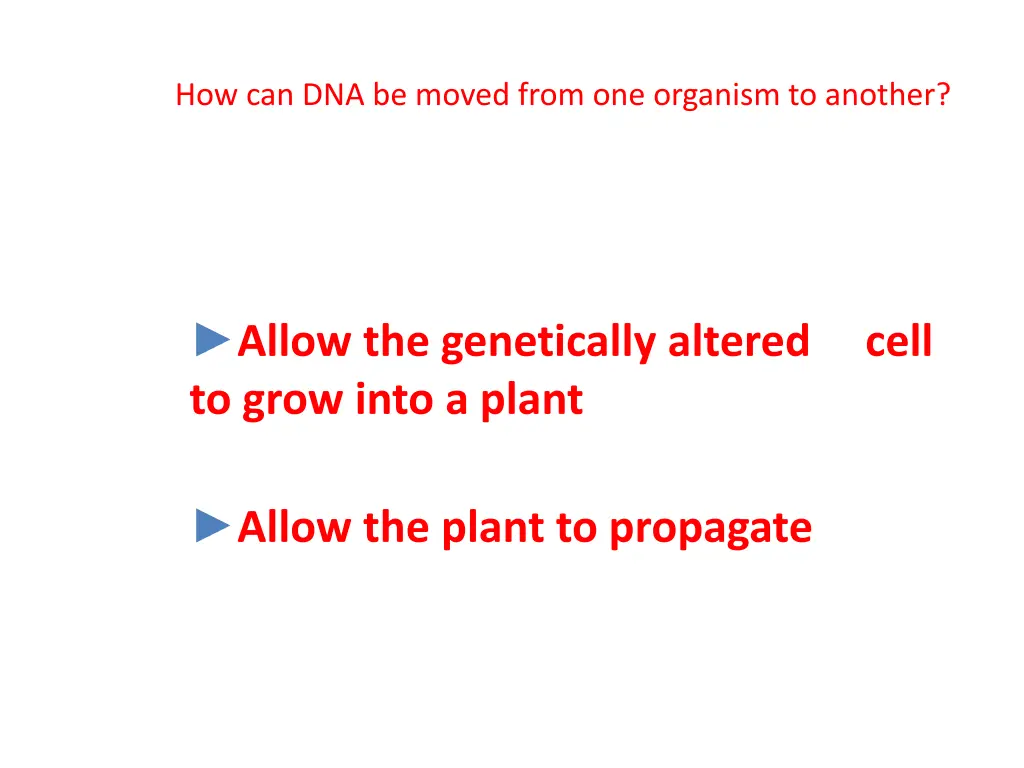 How can DNA be moved from one organism to another?

►Allow the genetically altered cell to grow into a plant

►Allow the plant to propagate